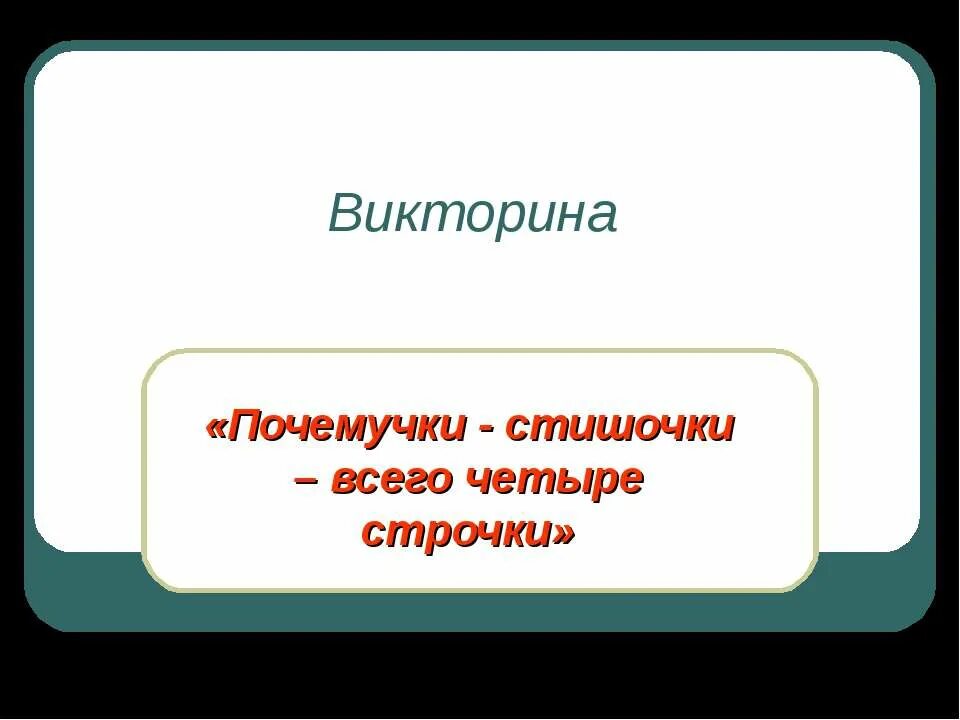 Викторина

«Почемучки - стишочки – всего четыре строчки»